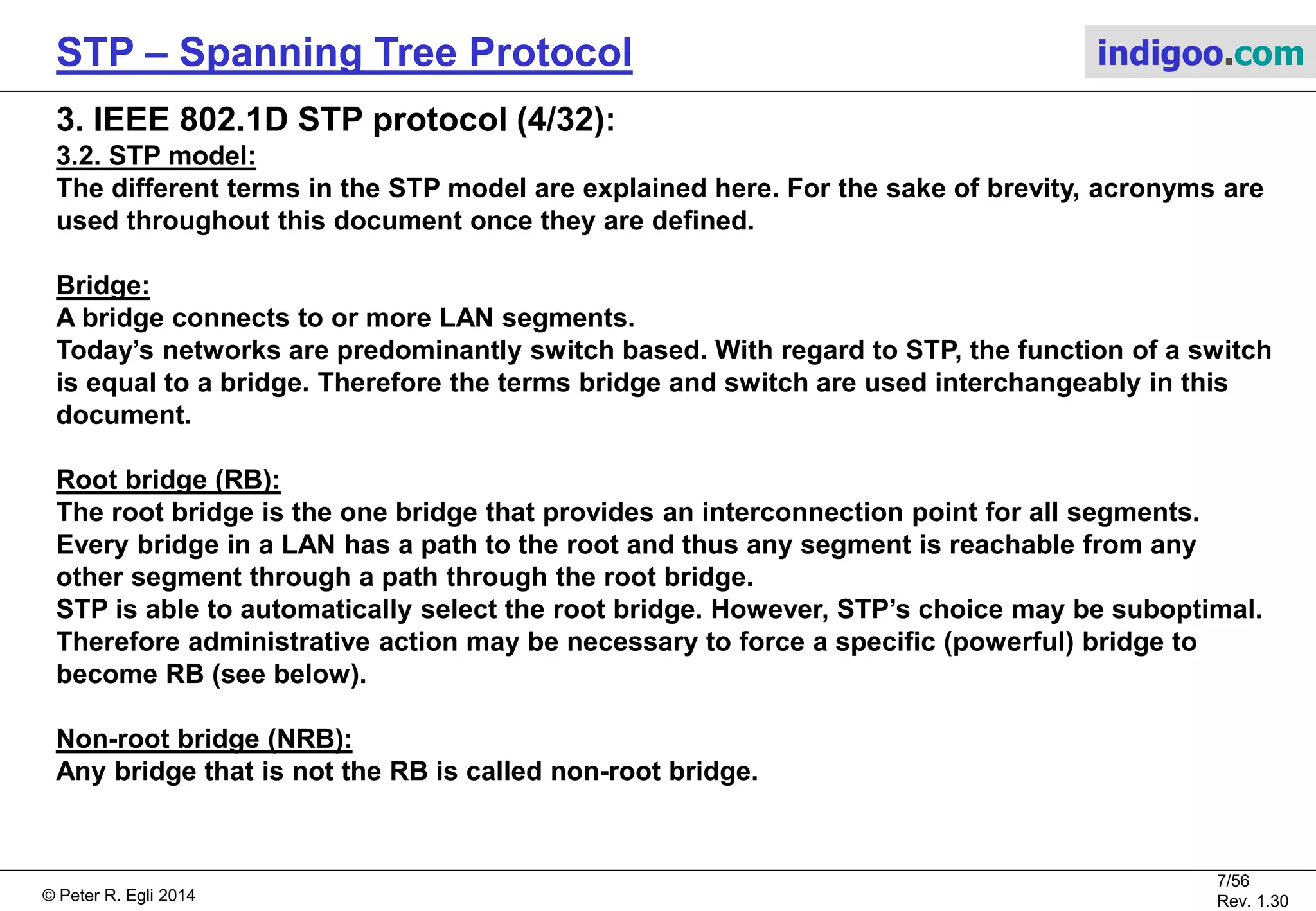 STP – Spanning Tree Protocol

indigoo.com

3. IEEE 802.1D STP protocol (4/32):

3.2. STP model:

The different terms in the STP model are explained here. For the sake of brevity, acronyms are used throughout this document once they are defined.

Bridge:

A bridge connects to or more LAN segments.
Today's networks are predominantly switch based. With regard to STP, the function of a switch is equal to a bridge. Therefore the terms bridge and switch are used interchangeably in this document.

Root bridge (RB):

The root bridge is the one bridge that provides an interconnection point for all segments. Every bridge in a LAN has a path to the root and thus any segment is reachable from any other segment through a path through the root bridge.
STP is able to automatically select the root bridge. However, STP's choice may be suboptimal. Therefore administrative action may be necessary to force a specific (powerful) bridge to become RB (see below).

Non-root bridge (NRB):

Any bridge that is not the RB is called non-root bridge.

© Peter R. Egli 2014

7/56
Rev. 1.30